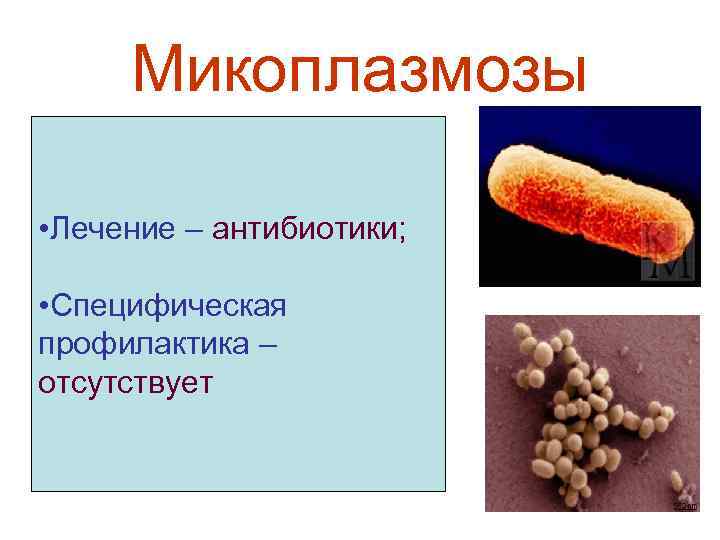 Микоплазмозы

•Лечение – антибиотики;

•Специфическая профилактика – отсутствует